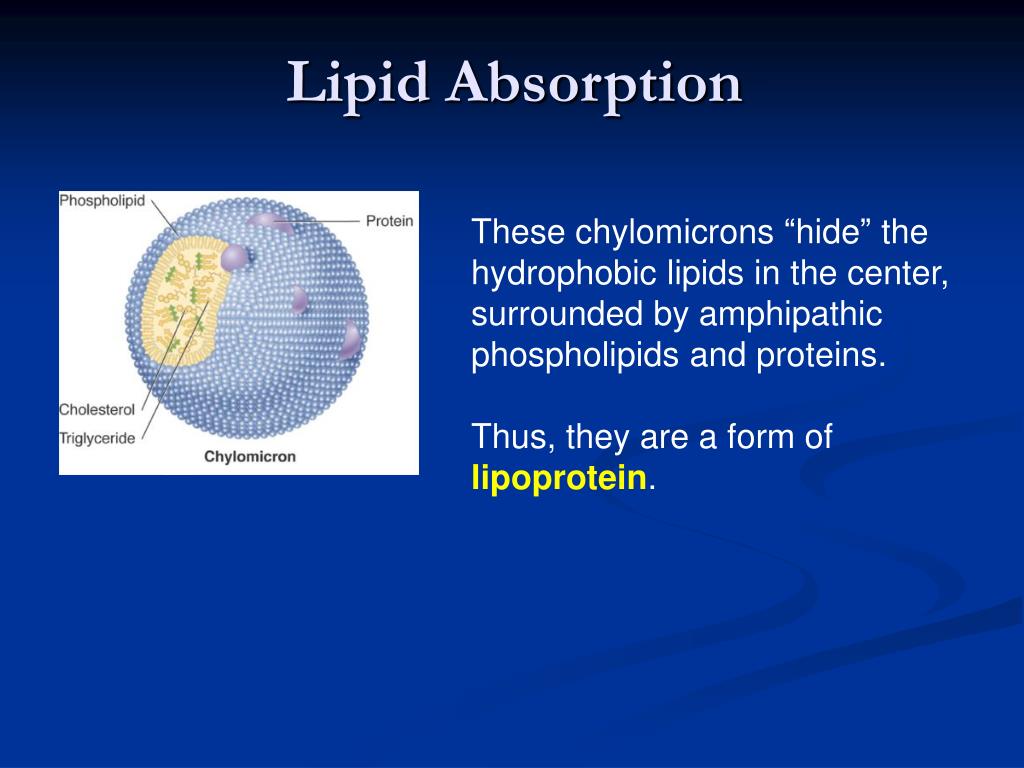 Lipid Absorption

Phospholipid
Protein
Cholesterol
Triglyceride
Chylomicron

These chylomicrons “hide” the hydrophobic lipids in the center, surrounded by amphipathic phospholipids and proteins.

Thus, they are a form of lipoprotein.